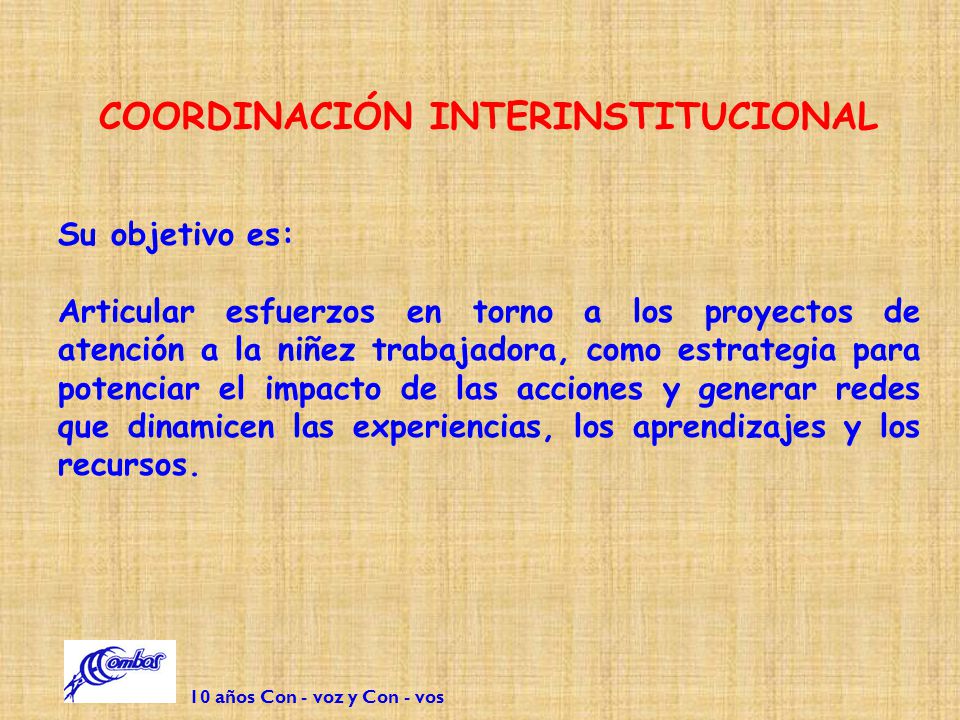 COORDINACIÓN INTERINSTITUCIONAL

Su objetivo es:

Articular esfuerzos en torno a los proyectos de atención a la niñez trabajadora, como estrategia para potenciar el impacto de las acciones y generar redes que dinamicen las experiencias, los aprendizajes y los recursos.

Combos

10 años Con - voz y Con - vos